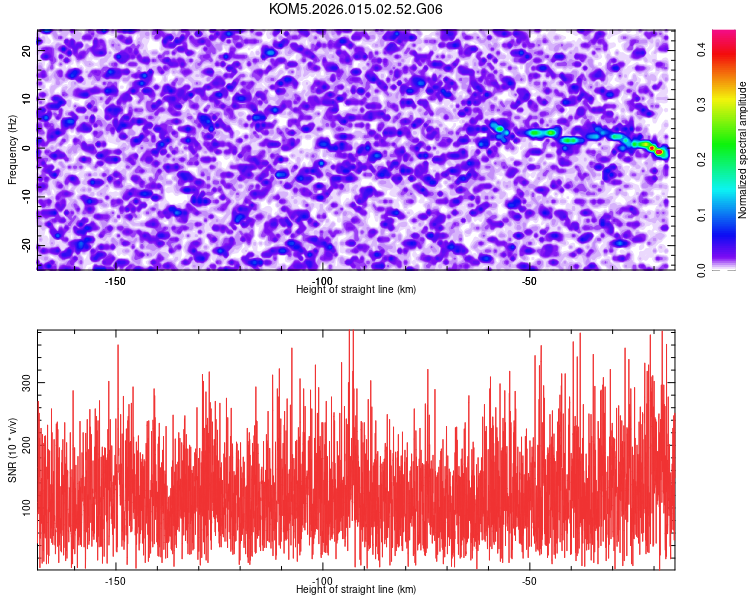 KOM5.2026.015.02.52.G06

Frequency (Hz)
20
10
0
-10
-20
-150
-100
-50
Height of straight line (km)

Normalized spectral amplitude
0.0
0.1
0.2
0.3
0.4

SNR (10 * v/v)
300
200
100
-150
-100
-50
Height of straight line (km)